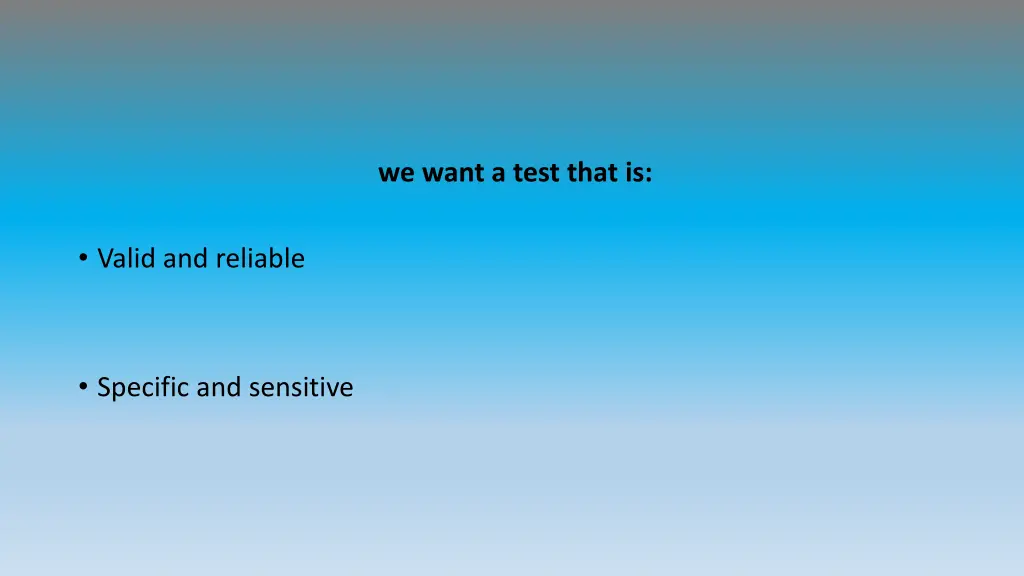 we want a test that is:

• Valid and reliable

• Specific and sensitive